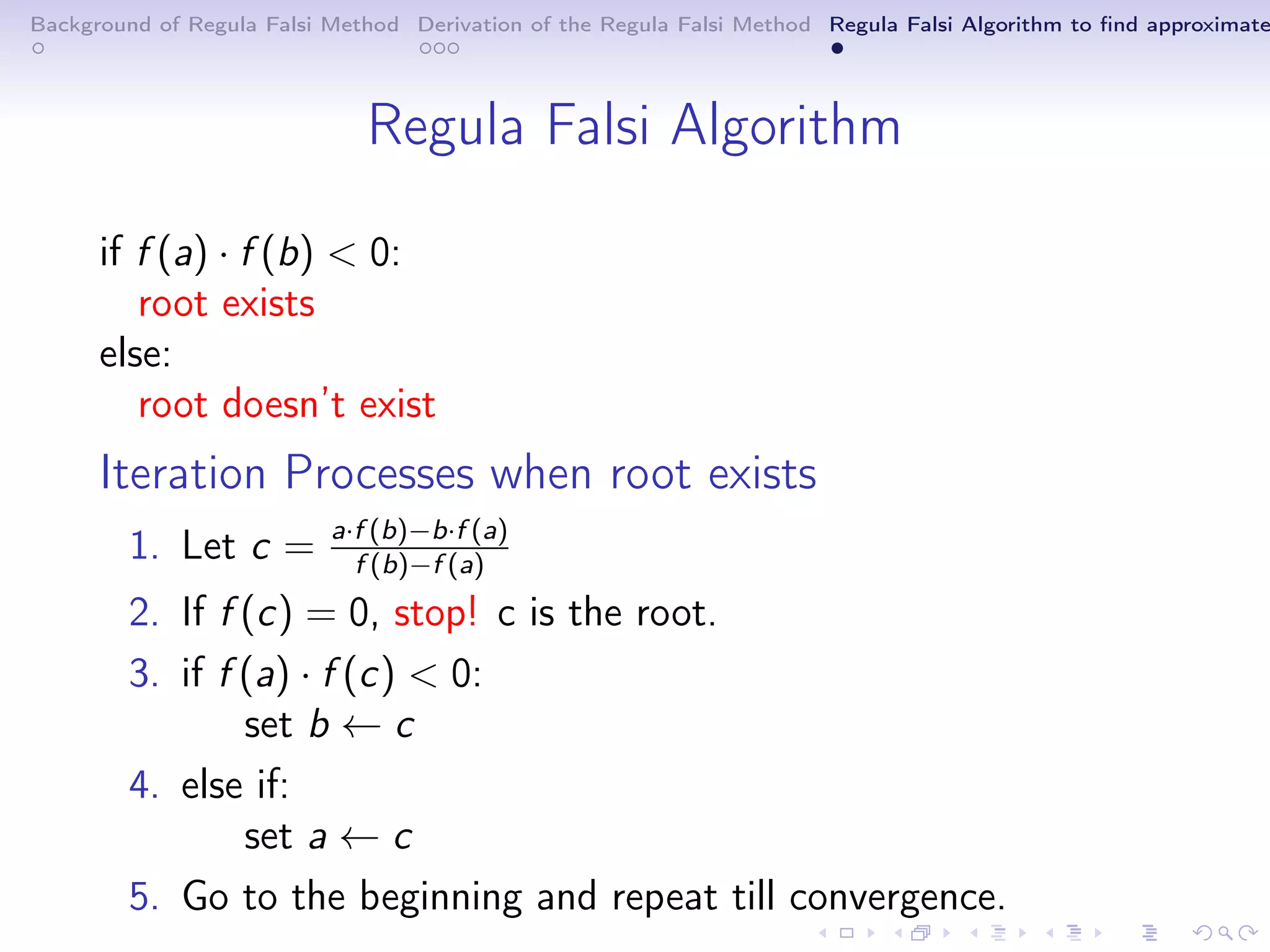 Background of Regula Falsi Method Derivation of the Regula Falsi Method Regula Falsi Algorithm to find approximate

Regula Falsi Algorithm

if $f(a) \cdot f(b) < 0$:
root exists
else:
root doesn't exist

Iteration Processes when root exists

1. Let $c = \frac{a \cdot f(b) - b \cdot f(a)}{f(b) - f(a)}$
2. If $f(c) = 0$, stop! c is the root.
3. if $f(a) \cdot f(c) < 0$:
set $b \leftarrow c$
4. else if:
set $a \leftarrow c$
5. Go to the beginning and repeat till convergence.